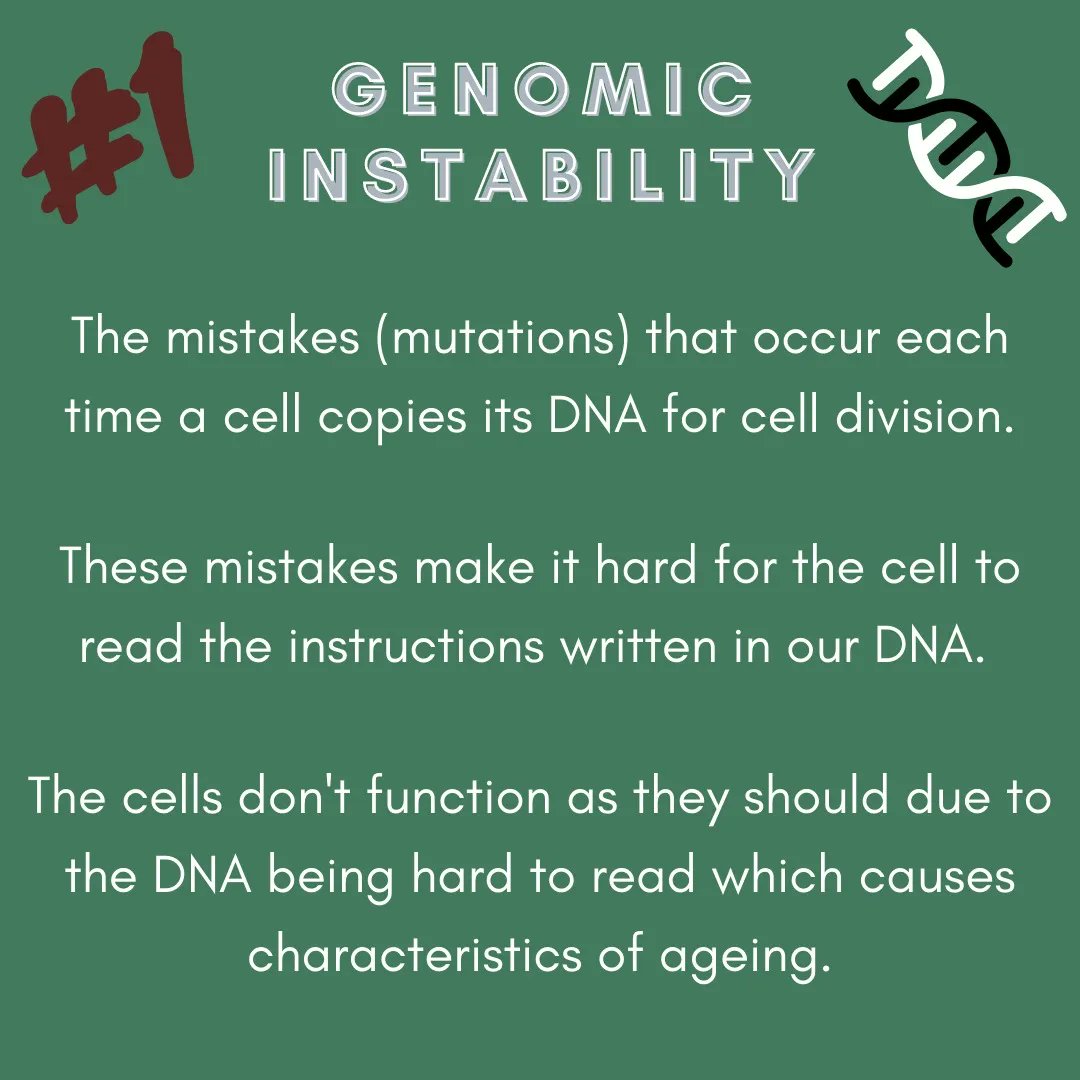 #1

GENOMIC INSTABILITY

The mistakes (mutations) that occur each time a cell copies its DNA for cell division.

These mistakes make it hard for the cell to read the instructions written in our DNA.

The cells don't function as they should due to the DNA being hard to read which causes characteristics of ageing.